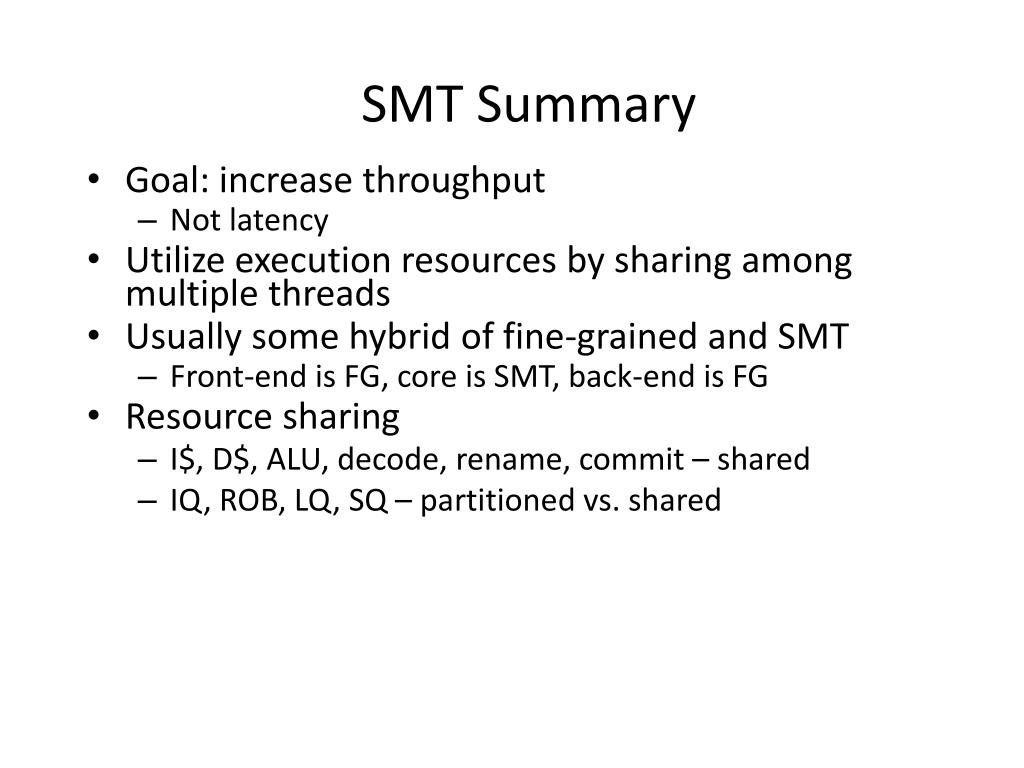 SMT Summary

• Goal: increase throughput
– Not latency
• Utilize execution resources by sharing among multiple threads
• Usually some hybrid of fine-grained and SMT
– Front-end is FG, core is SMT, back-end is FG
• Resource sharing
– I\$, D\$, ALU, decode, rename, commit – shared
– IQ, ROB, LQ, SQ – partitioned vs. shared